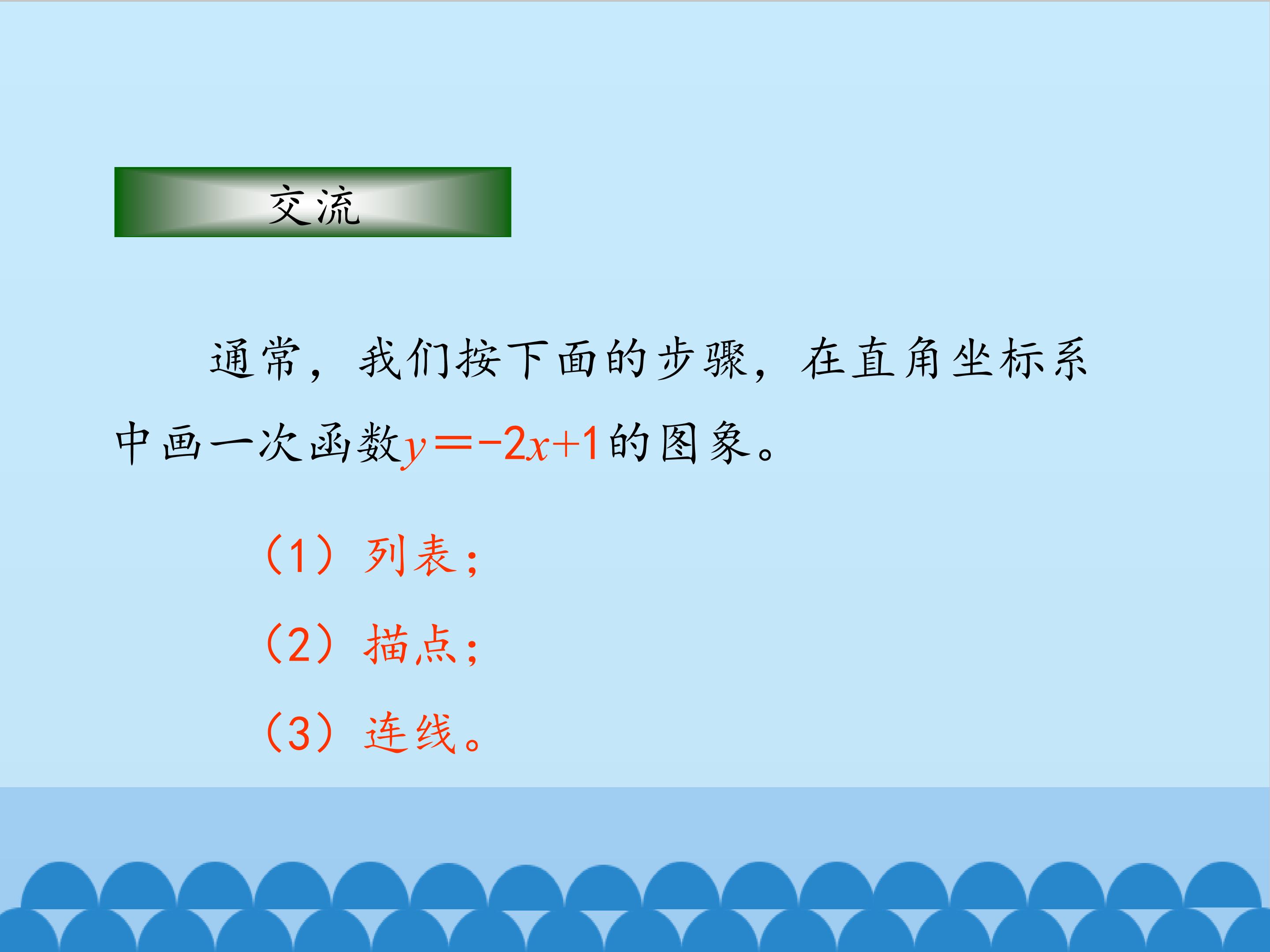 交流

通常，我们按下面的步骤，在直角坐标系中画一次函数$y=-2x+1$的图象。

（1）列表；

（2）描点；

（3）连线。